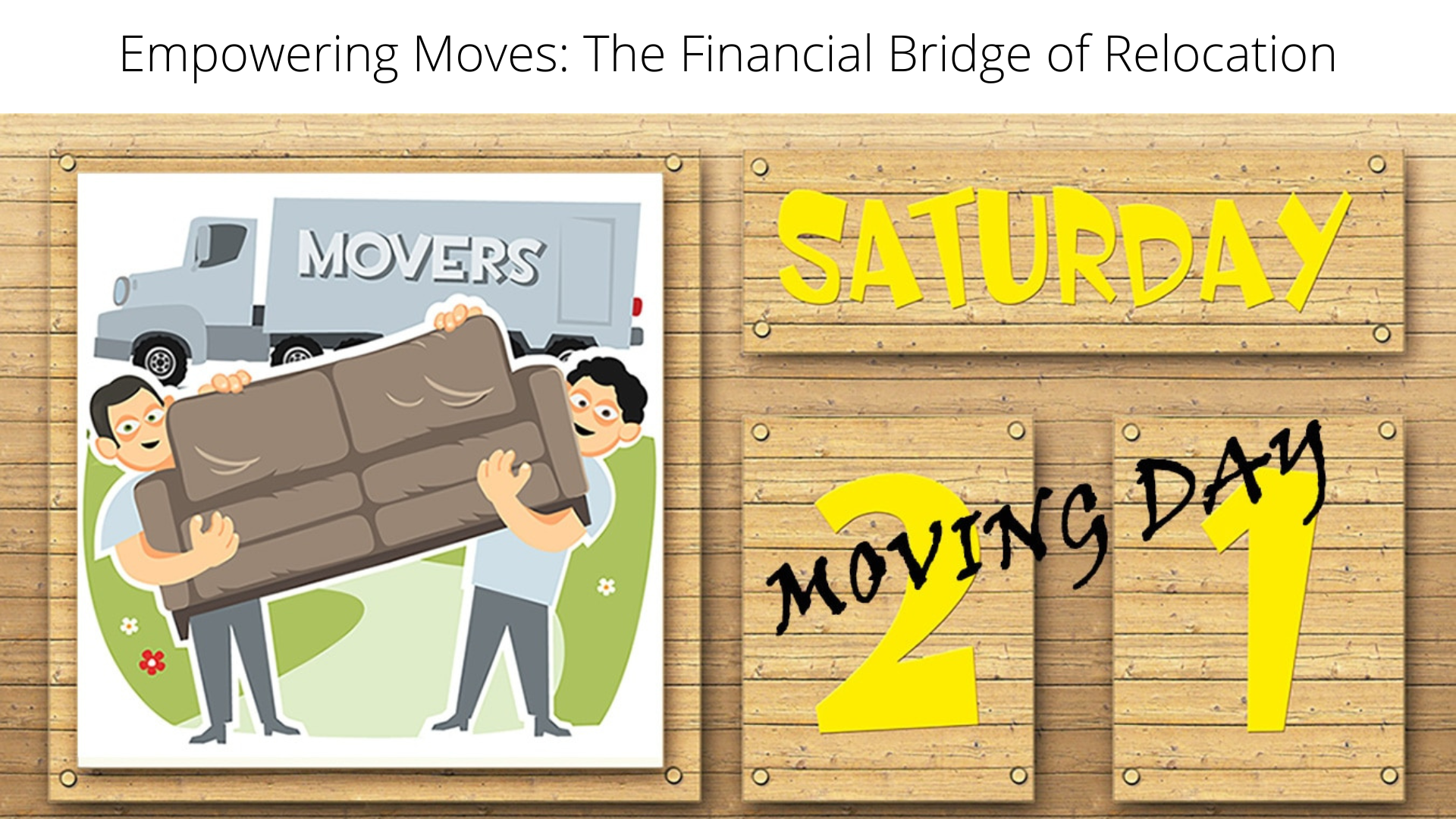 Empowering Moves: The Financial Bridge of Relocation

MOVERS

SATURDAY

21

MOVING DAY